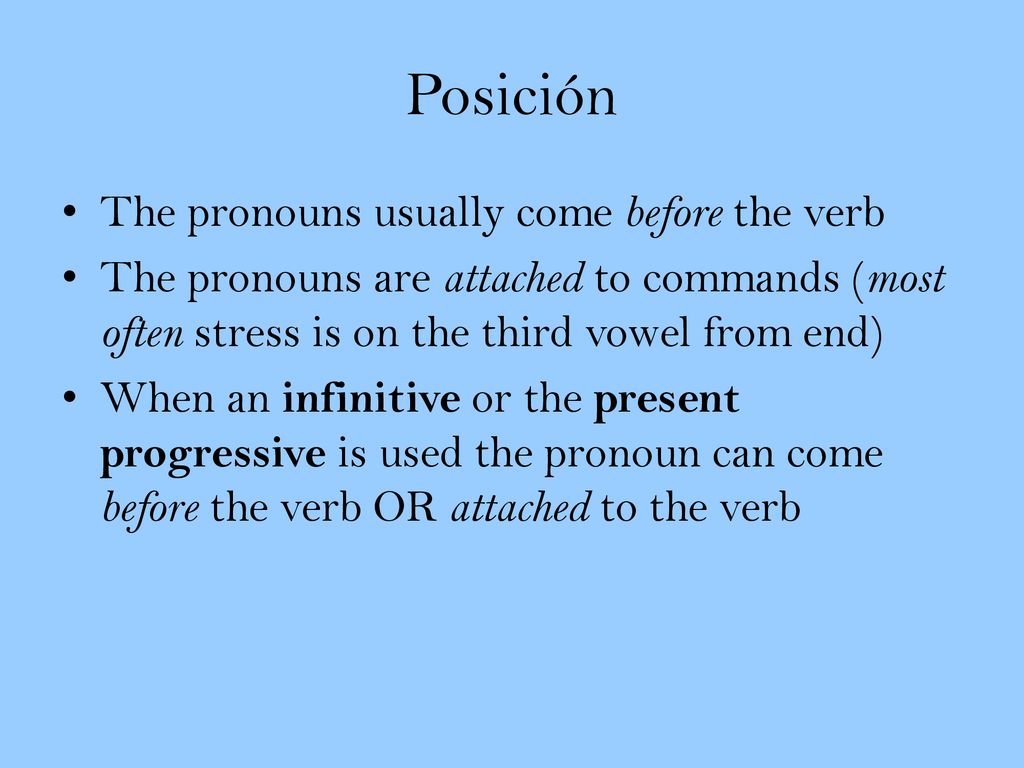 Posición

• The pronouns usually come before the verb
• The pronouns are attached to commands (most often stress is on the third vowel from end)
• When an infinitive or the present progressive is used the pronoun can come before the verb OR attached to the verb